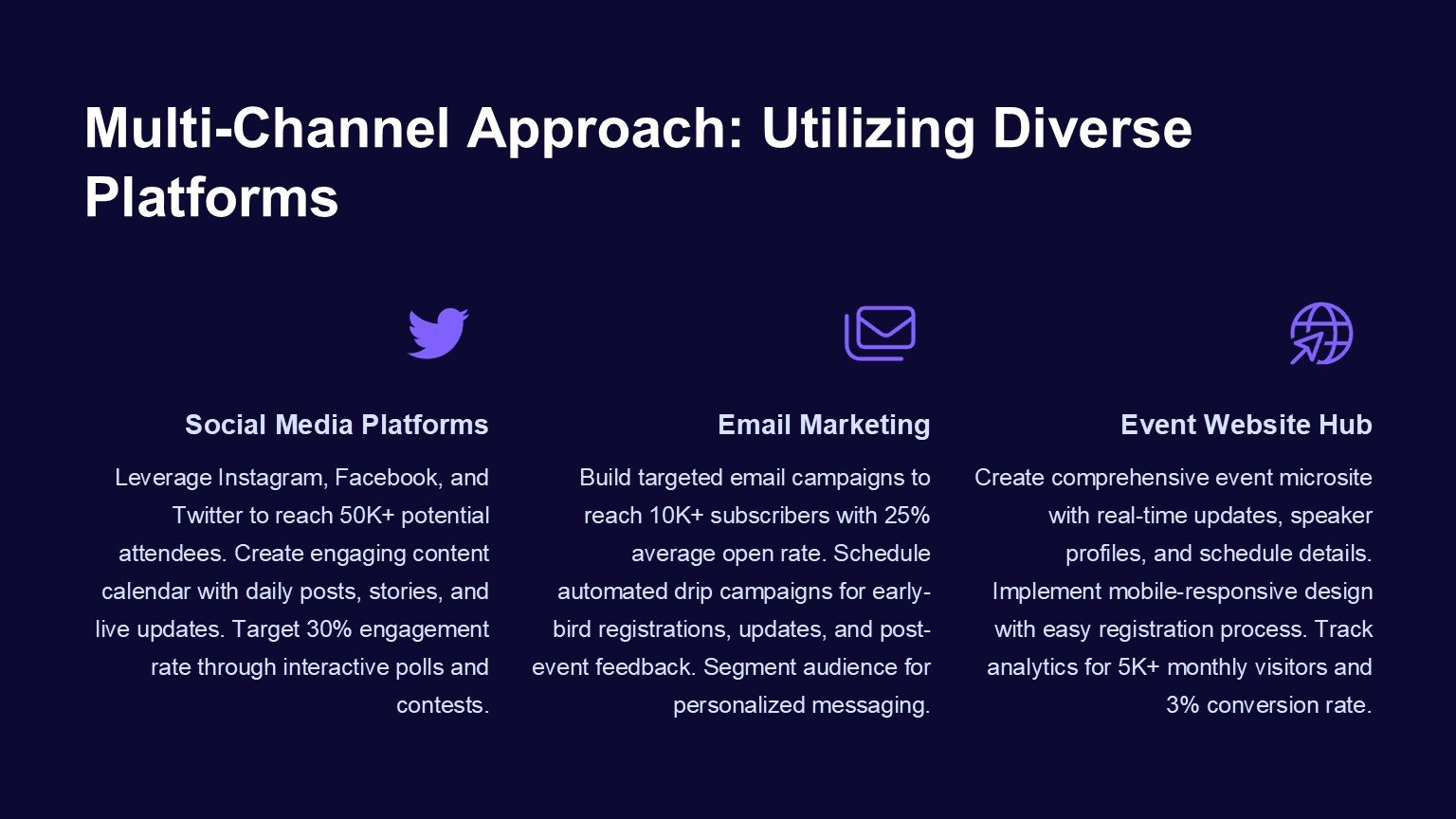 Multi-Channel Approach: Utilizing Diverse Platforms

Social Media Platforms

Leverage Instagram, Facebook, and Twitter to reach 50K+ potential attendees. Create engaging content calendar with daily posts, stories, and live updates. Target 30% engagement rate through interactive polls and contests.

Email Marketing

Build targeted email campaigns to reach 10K+ subscribers with 25% average open rate. Schedule automated drip campaigns for early-bird registrations, updates, and post-event feedback. Segment audience for personalized messaging.

Event Website Hub

Create comprehensive event microsite with real-time updates, speaker profiles, and schedule details. Implement mobile-responsive design with easy registration process. Track analytics for 5K+ monthly visitors and 3% conversion rate.